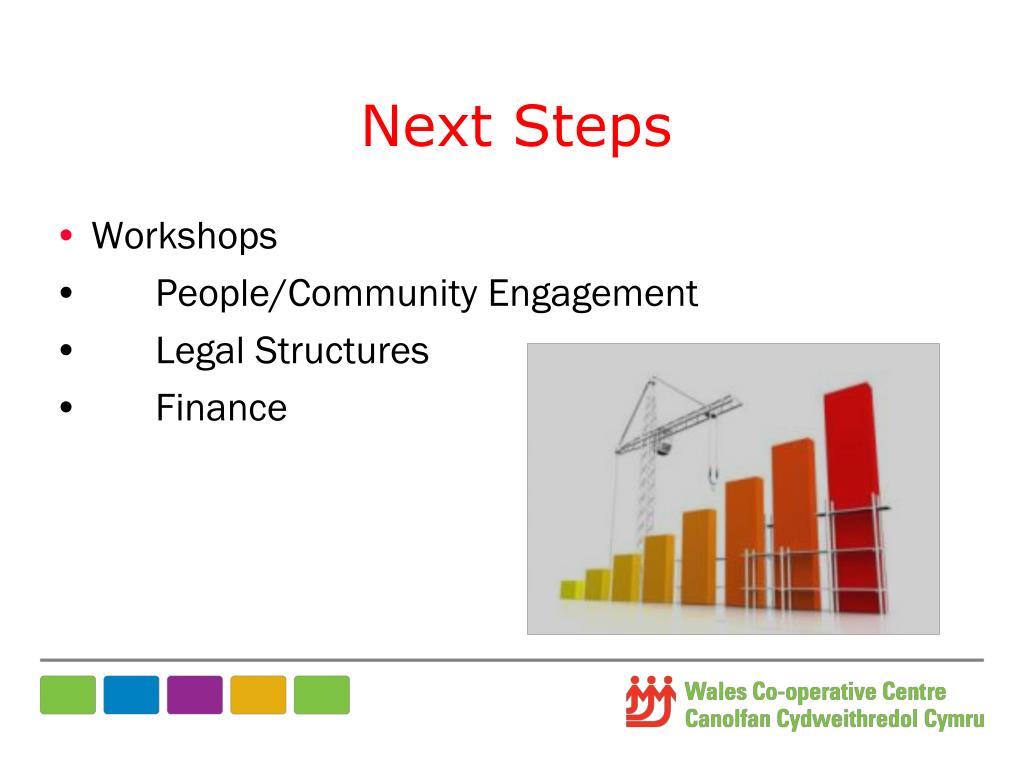 Next Steps

• Workshops
• People/Community Engagement
• Legal Structures
• Finance

Wales Co-operative Centre
Canolfan Cydweithredol Cymru